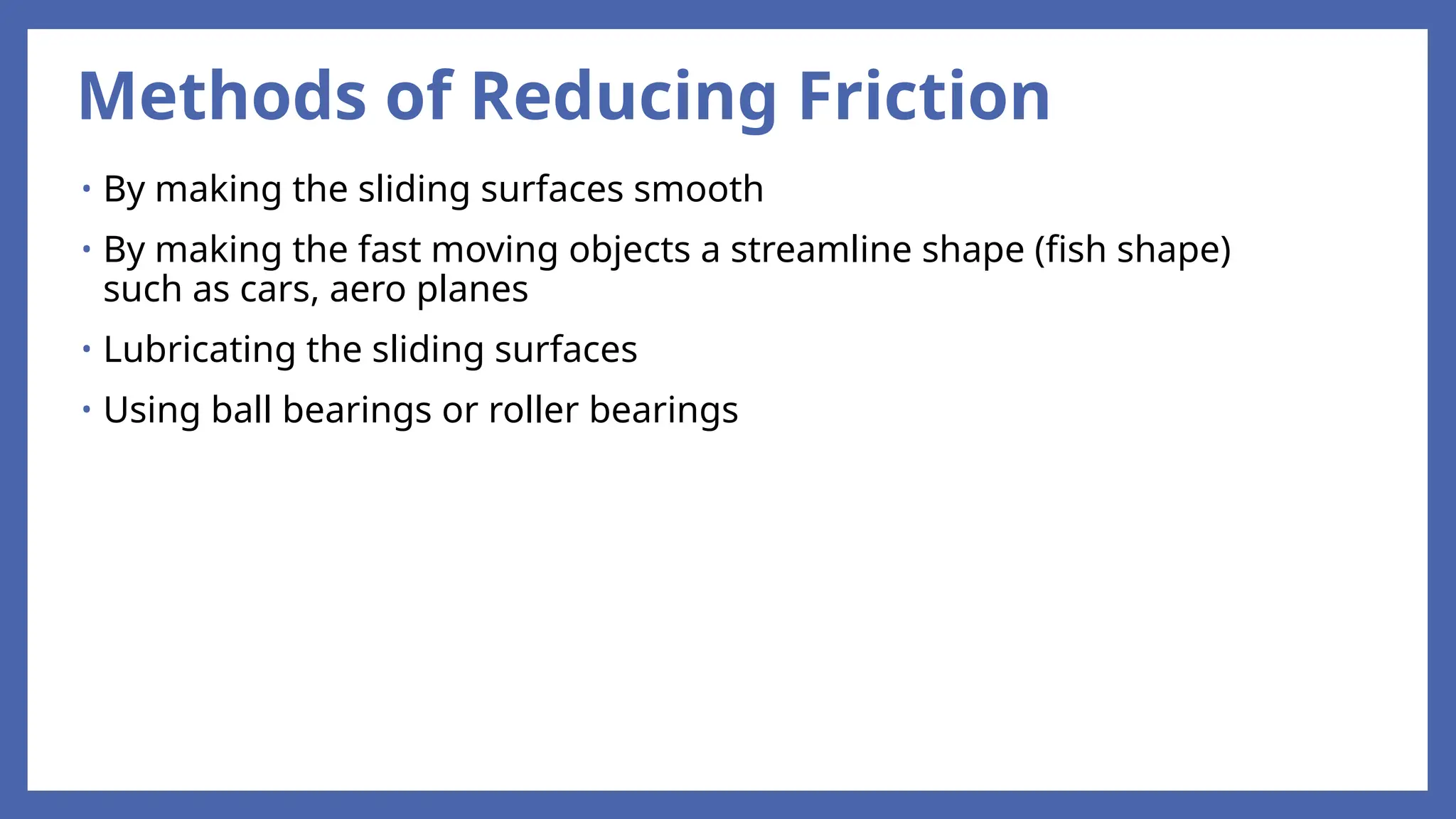 Methods of Reducing Friction

• By making the sliding surfaces smooth

• By making the fast moving objects a streamline shape (fish shape) such as cars, aero planes

• Lubricating the sliding surfaces

• Using ball bearings or roller bearings